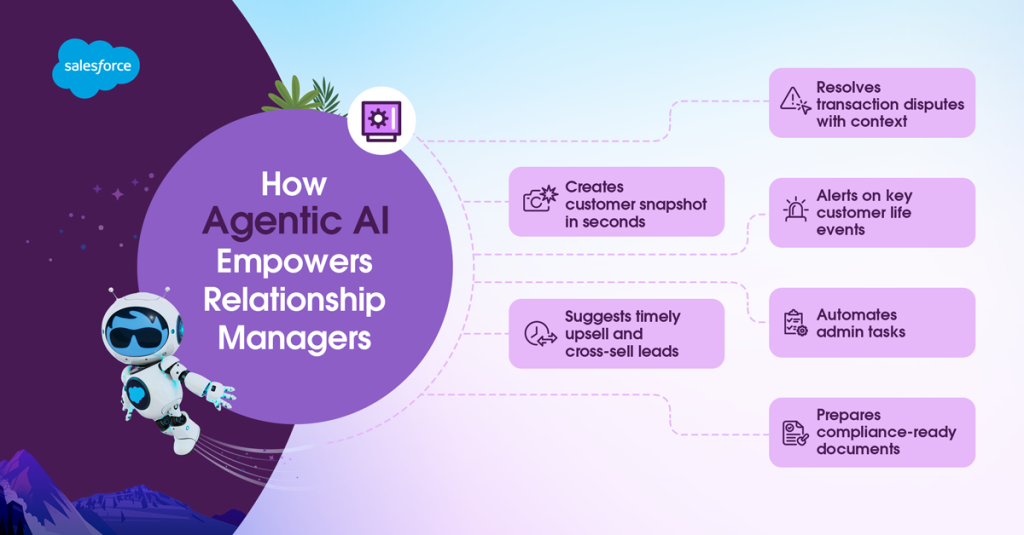 salesforce

How Agentic AI Empowers Relationship Managers

Creates customer snapshot in seconds

Suggests timely upsell and cross-sell leads

Resolves transaction disputes with context

Alerts on key customer life events

Automates admin tasks

Prepares compliance-ready documents